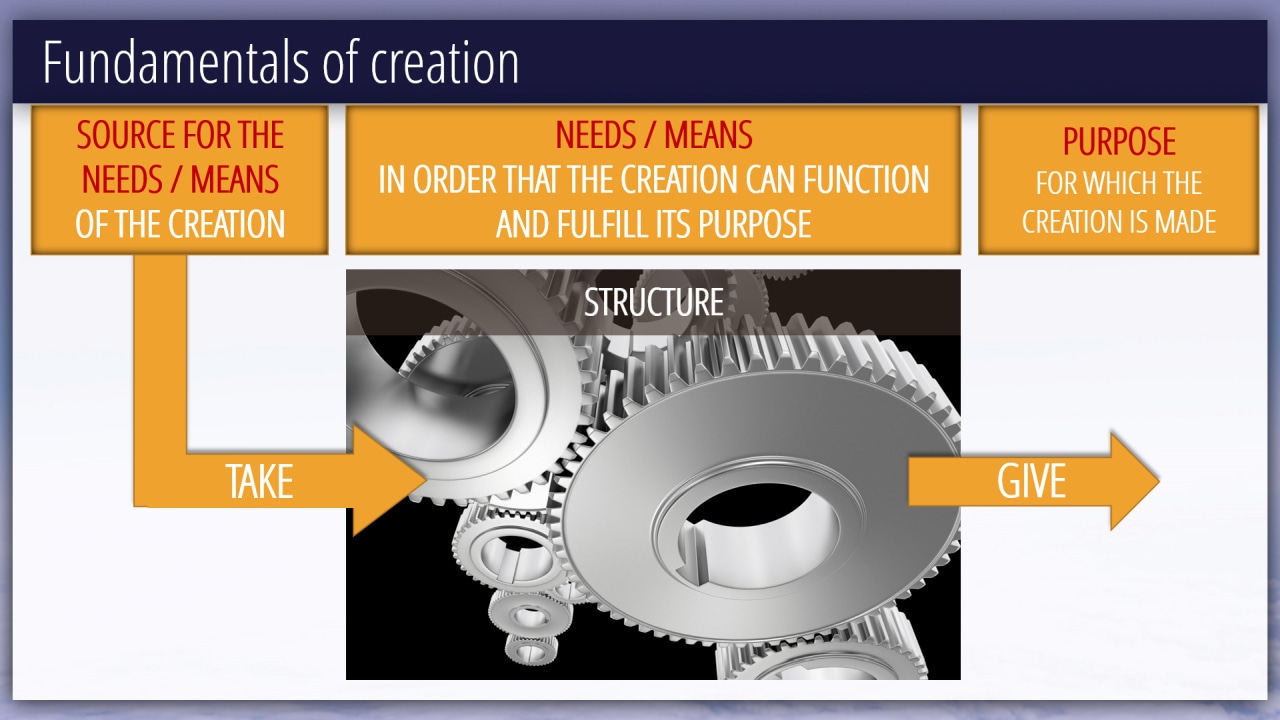 Fundamentals of creation

SOURCE FOR THE NEEDS / MEANS OF THE CREATION

NEEDS / MEANS
IN ORDER THAT THE CREATION CAN FUNCTION AND FULFILL ITS PURPOSE

PURPOSE
FOR WHICH THE CREATION IS MADE

STRUCTURE

TAKE

GIVE